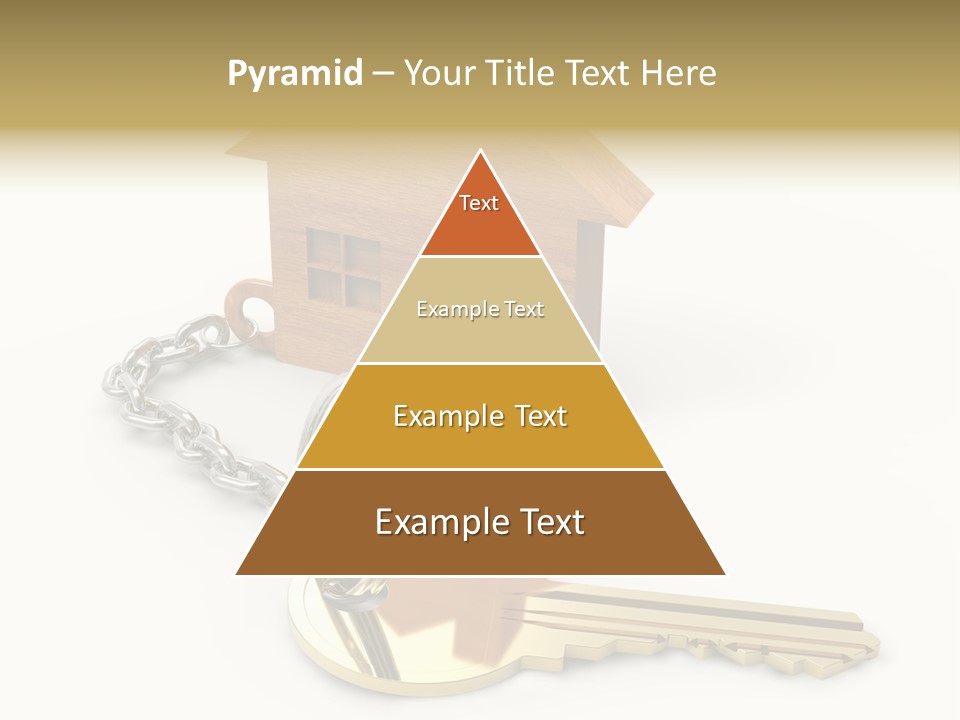 Pyramid – Your Title Text Here

Text

Example Text

Example Text

Example Text